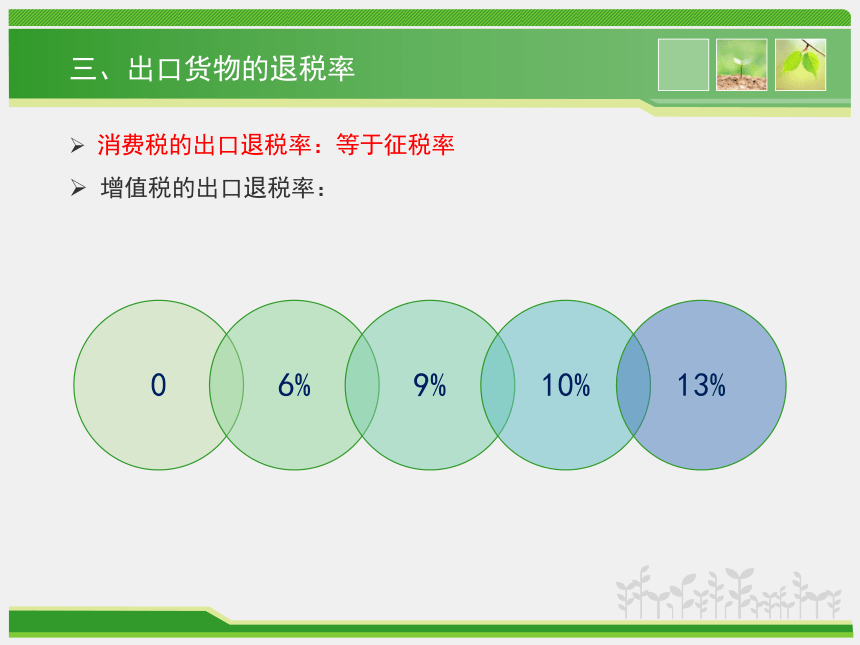 三、出口货物的退税率

➢ 消费税的出口退税率：等于征税率

➢ 增值税的出口退税率：

0

6%

9%

10%

13%